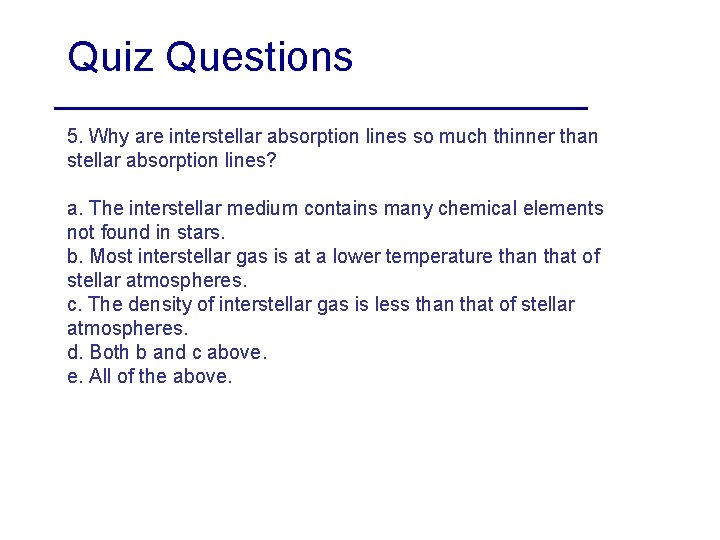 Quiz Questions

5. Why are interstellar absorption lines so much thinner than stellar absorption lines?

a. The interstellar medium contains many chemical elements not found in stars.
b. Most interstellar gas is at a lower temperature than that of stellar atmospheres.
c. The density of interstellar gas is less than that of stellar atmospheres.
d. Both b and c above.
e. All of the above.